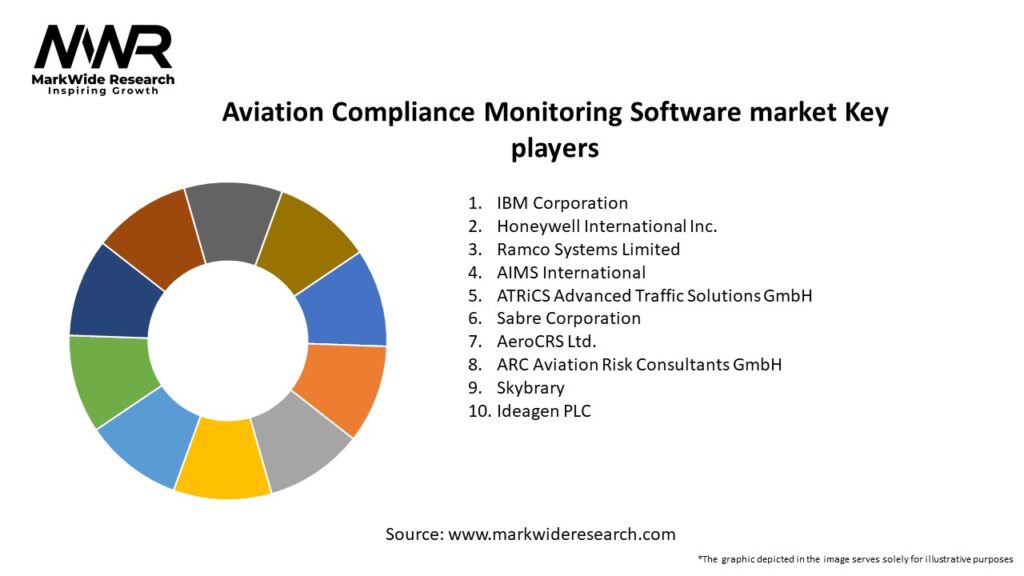 MWR
MarkWide Research
Inspiring Growth

Aviation Compliance Monitoring Software market Key players

1. IBM Corporation
2. Honeywell International Inc.
3. Ramco Systems Limited
4. AIMS International
5. ATRiCS Advanced Traffic Solutions GmbH
6. Sabre Corporation
7. AeroCRS Ltd.
8. ARC Aviation Risk Consultants GmbH
9. Skybrary
10. Ideagen PLC

Source: www.markwideresearch.com

*The graphic depicted in the image serves solely for illustrative purposes